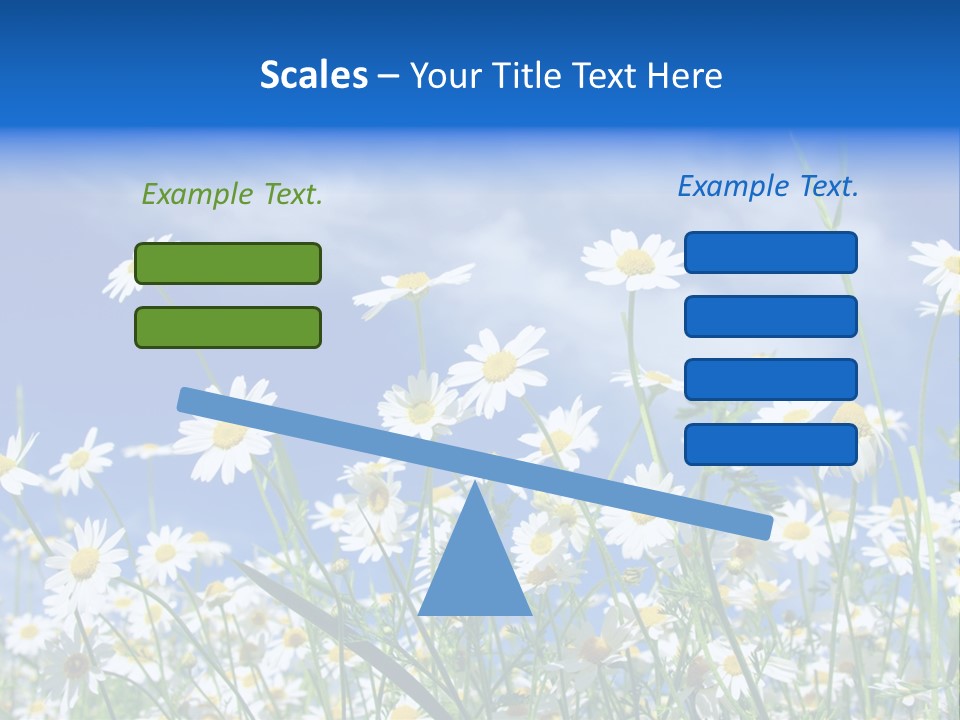 Scales – Your Title Text Here

Example Text.

Example Text.